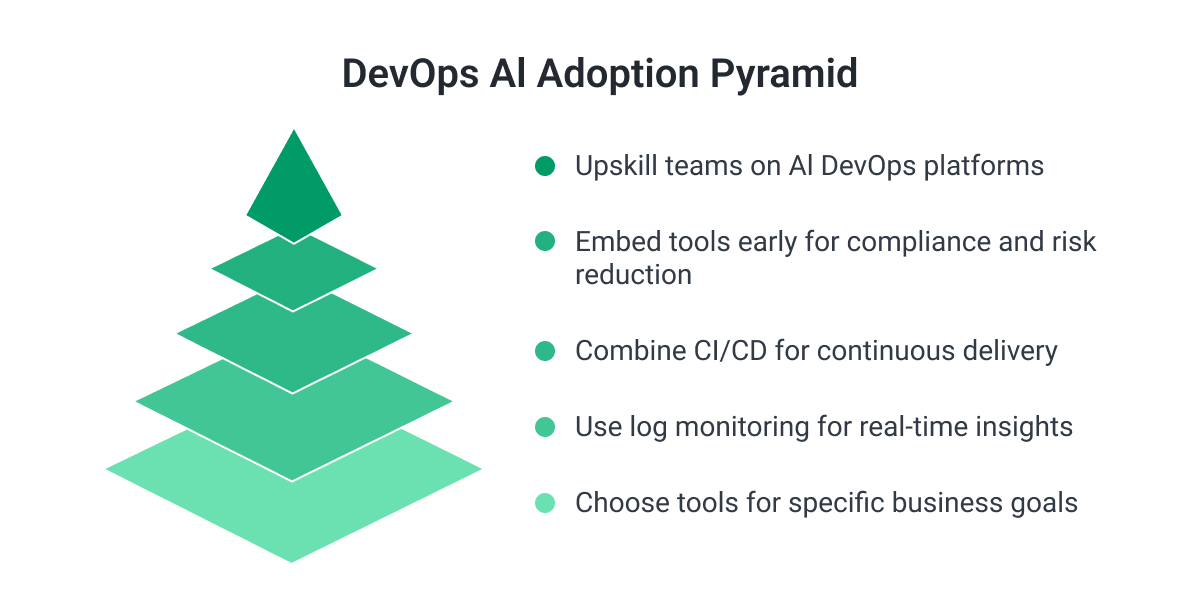 DevOps AI Adoption Pyramid

Upskill teams on AI DevOps platforms

Embed tools early for compliance and risk reduction

Combine CI/CD for continuous delivery

Use log monitoring for real-time insights

Choose tools for specific business goals